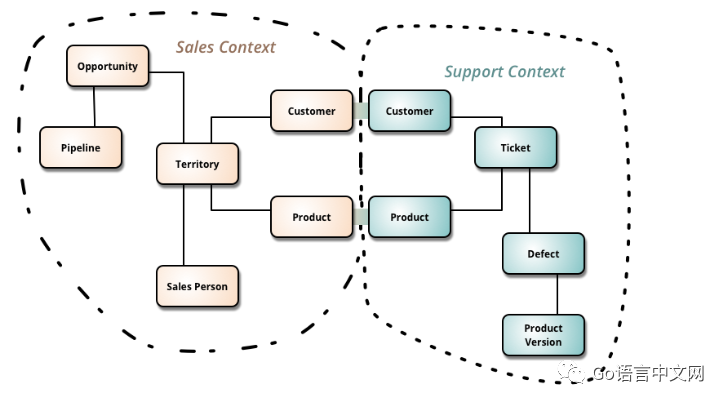 Sales Context

Opportunity

Pipeline

Territory

Customer

Product

Sales Person

Support Context

Customer

Ticket

Product

Defect

Product Version

Go语言中文网